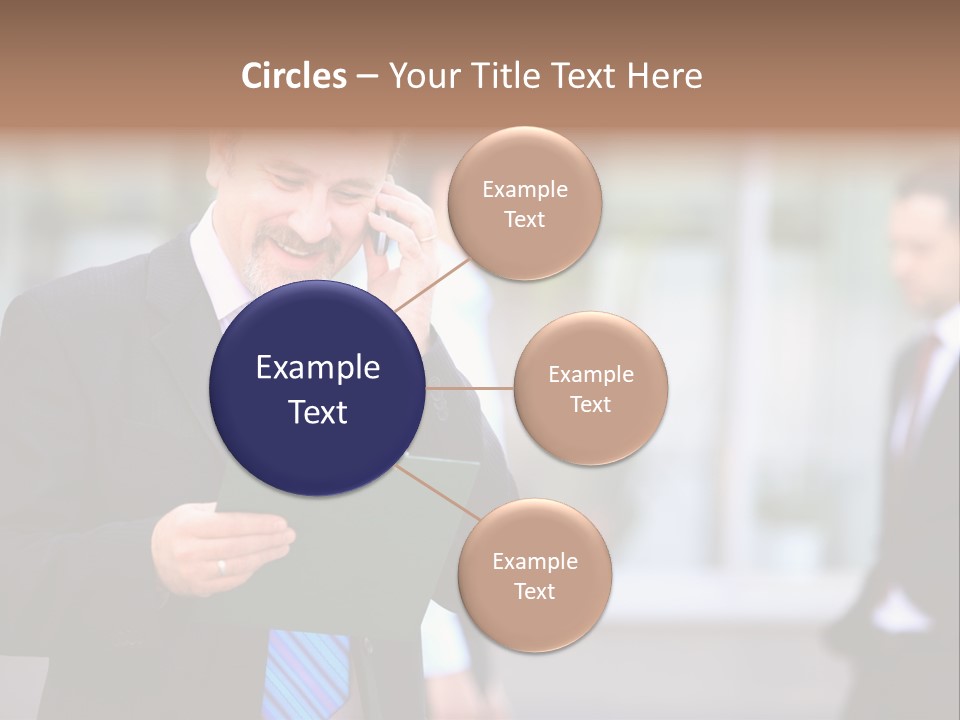 Circles – Your Title Text Here

Example Text

Example Text

Example Text

Example Text